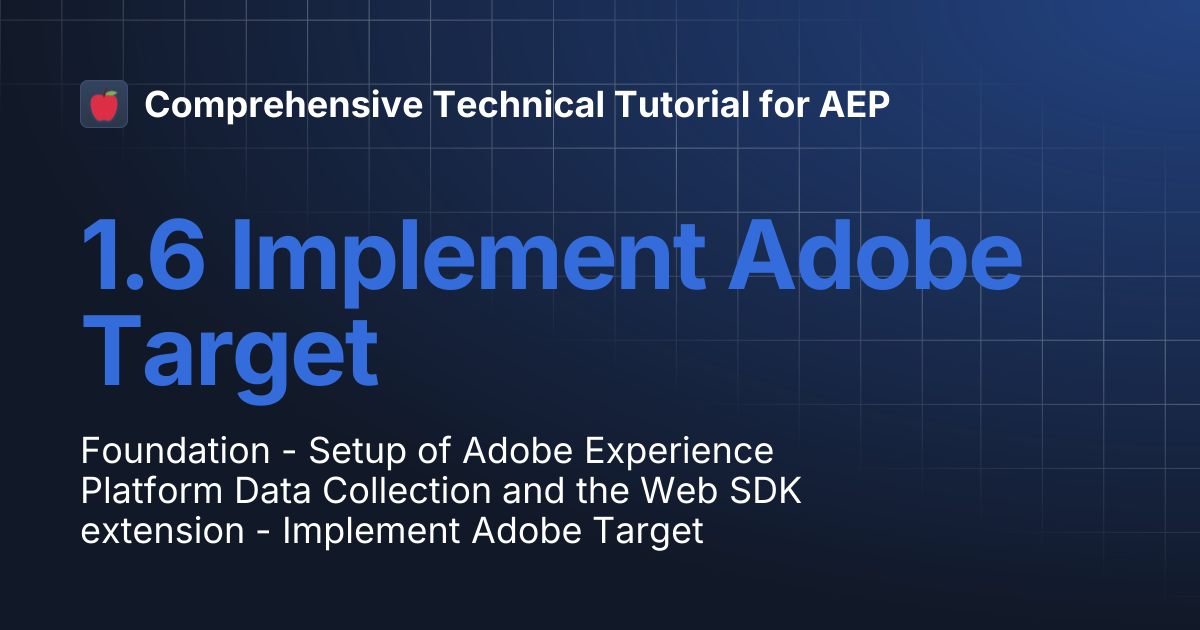 Comprehensive Technical Tutorial for AEP

1.6 Implement Adobe Target

Foundation - Setup of Adobe Experience Platform Data Collection and the Web SDK extension - Implement Adobe Target